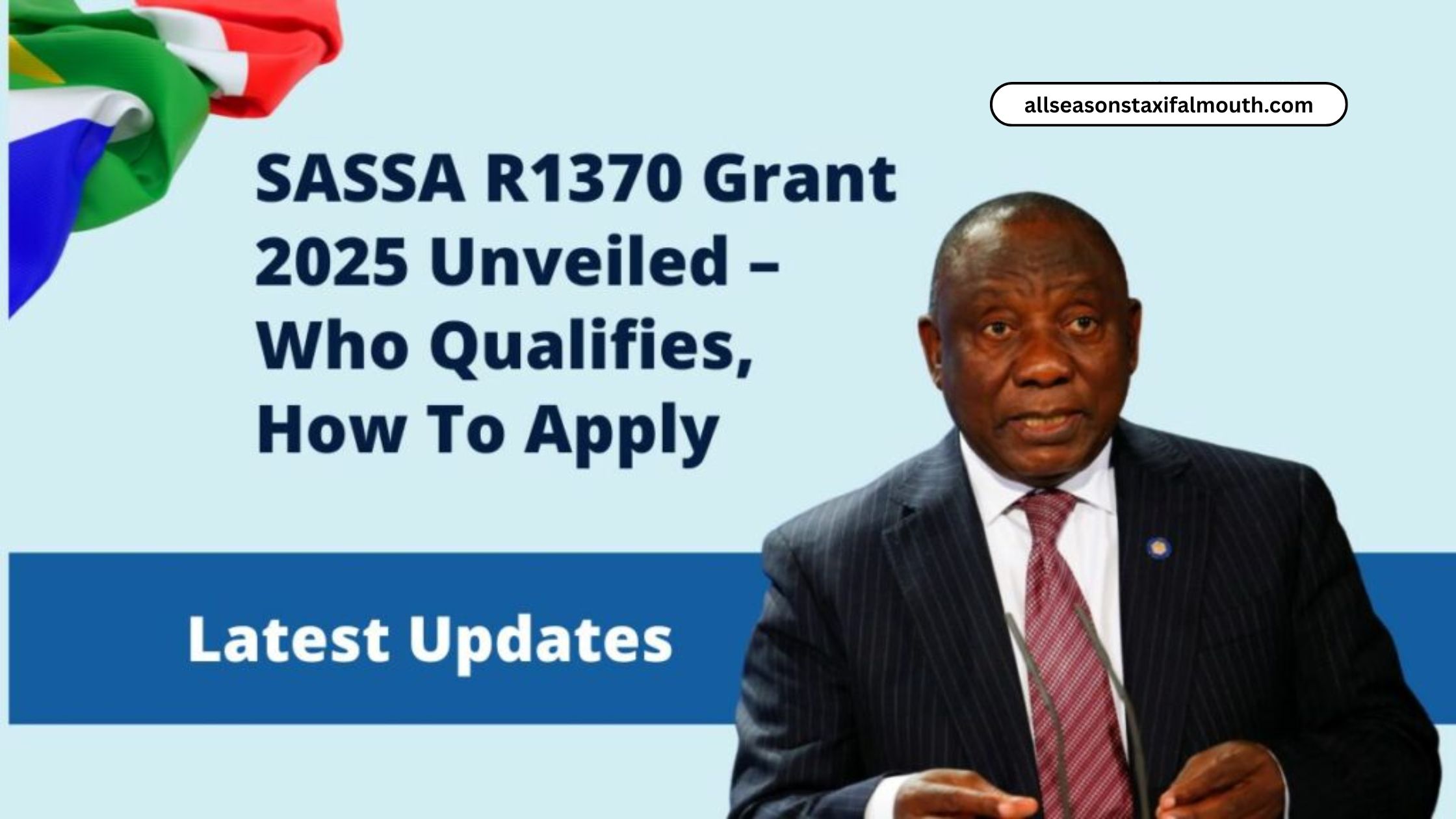 allseasonstaxifalmouth.com

SASSA R1370 Grant 2025 Unveiled – Who Qualifies, How To Apply

Latest Updates